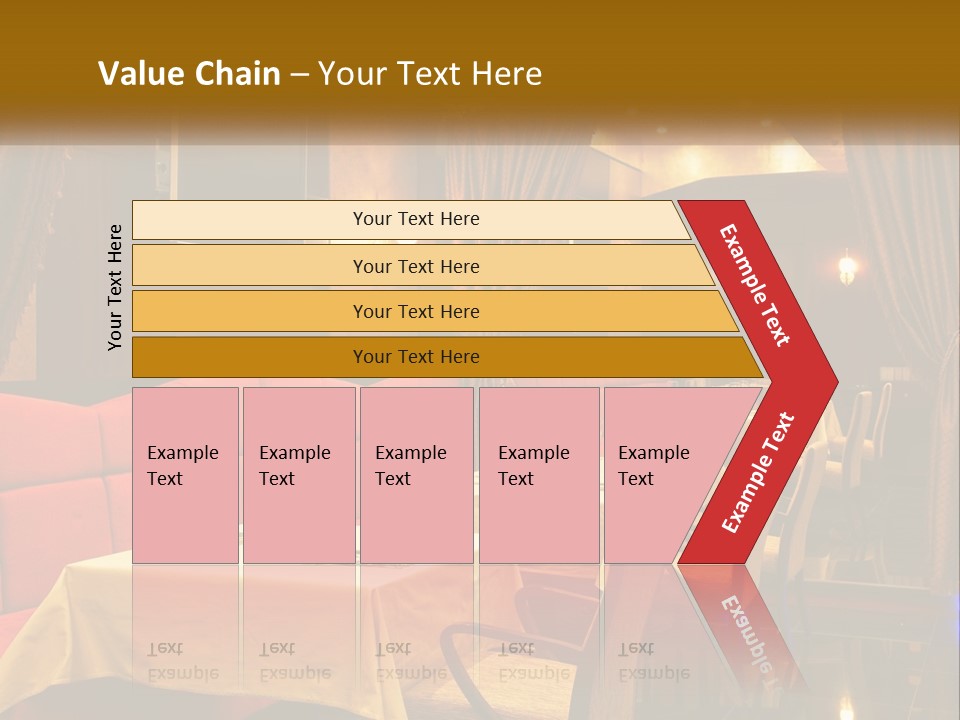 Value Chain – Your Text Here

Your Text Here

Your Text Here

Your Text Here

Your Text Here

Your Text Here

Example Text

Example Text

Example Text

Example Text

Example Text

Example Text

Example Text